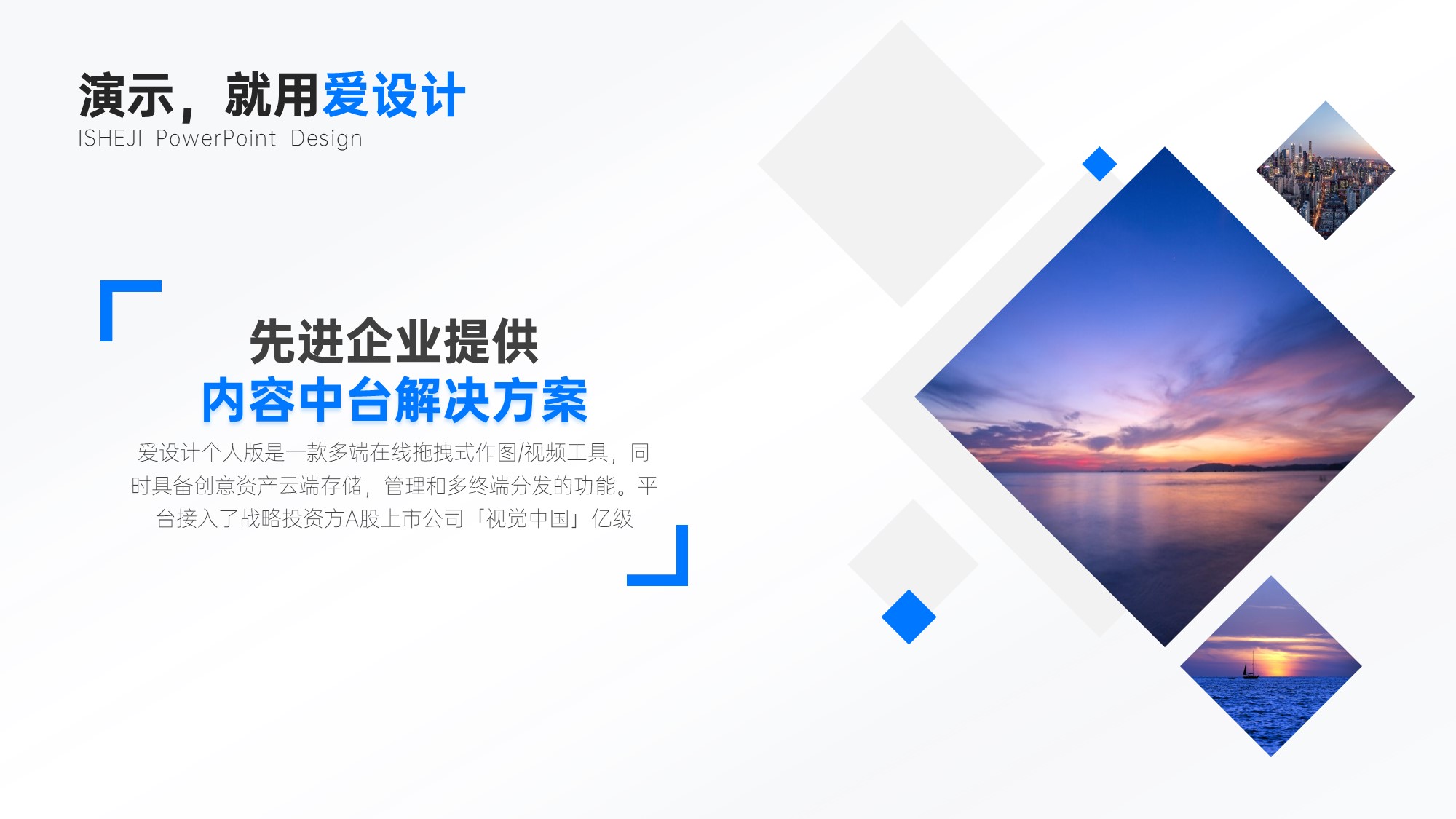 演示，就用爱设计
ISHEJI PowerPoint Design

先进企业提供
内容中台解决方案

爱设计个人版是一款多端在线拖拽式作图/视频工具，同时具备创意资产云端存储，管理和多终端分发的功能。平台接入了战略投资方A股上市公司「视觉中国」亿级